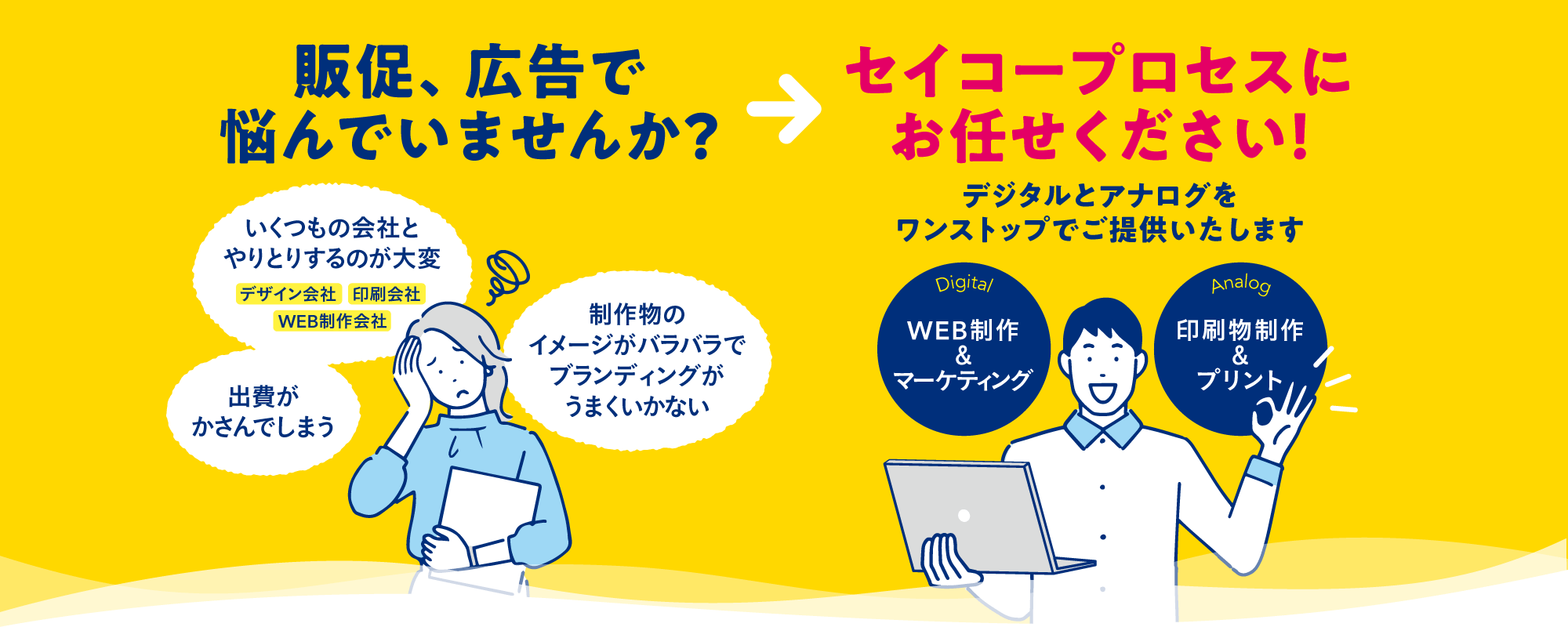 販促、広告で
悩んでいませんか?

いくつもの会社と
やりとりするのが大変

デザイン会社 印刷会社
WEB制作会社

出費が
かさんでしまう

制作物の
イメージがバラバラで
ブランディングが
うまくいかない

セイコープロセスに
お任せください!

デジタルとアナログを
ワンストップでご提供いたします

Digital
WEB制作
&
マーケティング

Analog
印刷物制作
&
プリント